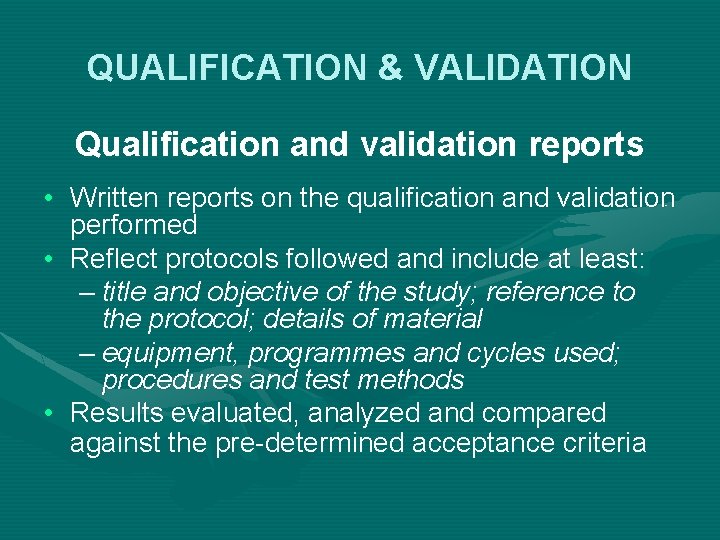 QUALIFICATION & VALIDATION

Qualification and validation reports

• Written reports on the qualification and validation performed
• Reflect protocols followed and include at least:
– title and objective of the study; reference to the protocol; details of material
– equipment, programmes and cycles used; procedures and test methods
• Results evaluated, analyzed and compared against the pre-determined acceptance criteria